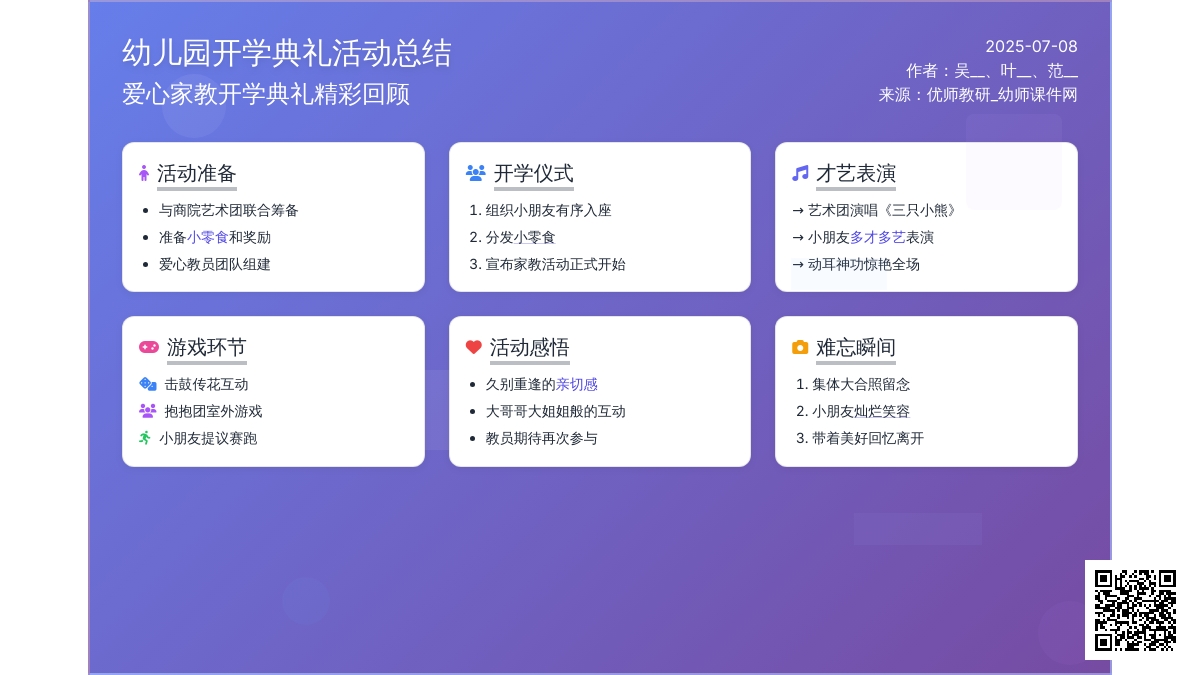 幼儿园开学典礼活动总结
爱心家教开学典礼精彩回顾

2025-07-08
作者：吴__、叶__、范__
来源：优师教研_幼师课件网

活动准备
- 与商院艺术团联合筹备
- 准备小零食和奖励
- 爱心教员团队组建

开学仪式
1. 组织小朋友有序入座
2. 分发小零食
3. 宣布家教活动正式开始

才艺表演
→ 艺术团演唱《三只小熊》
→ 小朋友多才多艺表演
→ 动耳神功惊艳全场

游戏环节
击鼓传花互动
抱抱团室外游戏
小朋友提议赛跑

活动感悟
- 久别重逢的亲切感
- 大哥哥大姐姐般的互动
- 教员期待再次参与

难忘瞬间
1. 集体大合照留念
2. 小朋友灿烂笑容
3. 带着美好回忆离开